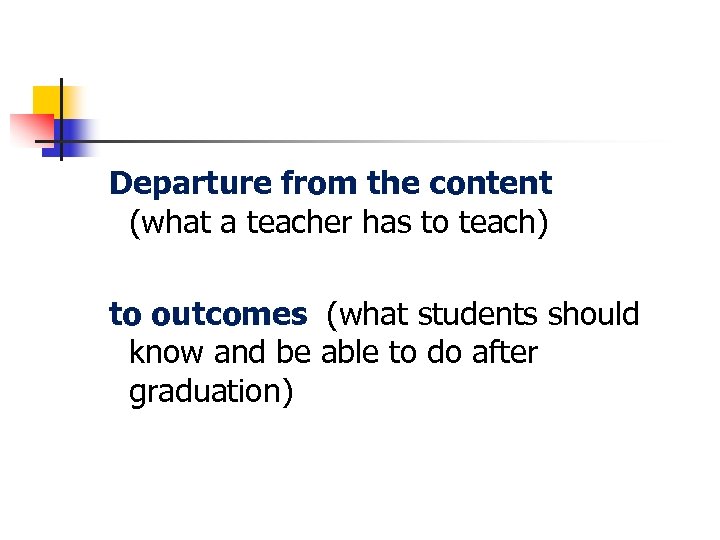 Departure from the content (what a teacher has to teach)

to outcomes (what students should know and be able to do after graduation)